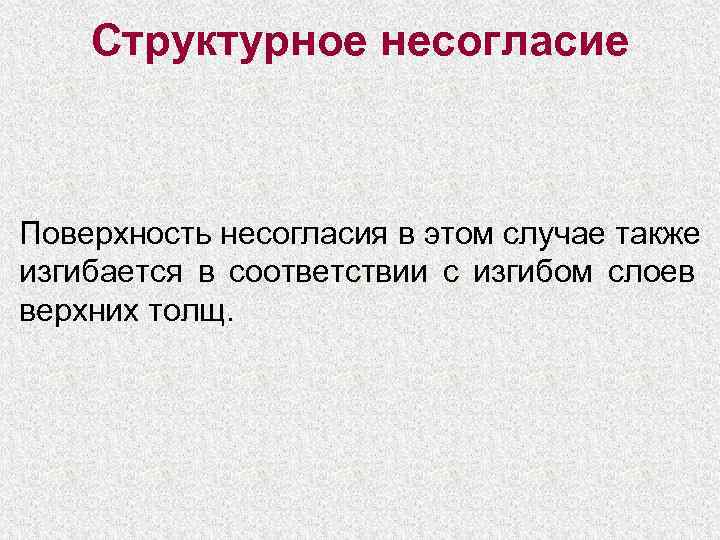 Структурное несогласие

Поверхность несогласия в этом случае также изгибается в соответствии с изгибом слоев верхних толщ.